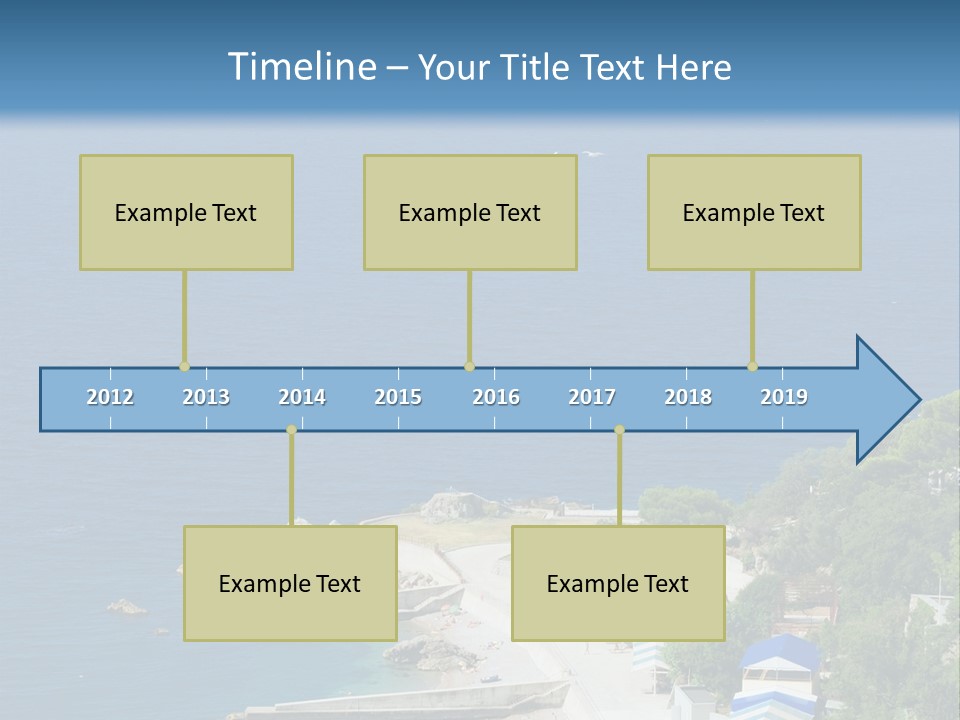 Timeline – Your Title Text Here

Example Text

Example Text

Example Text

2012 2013 2014 2015 2016 2017 2018 2019

Example Text

Example Text